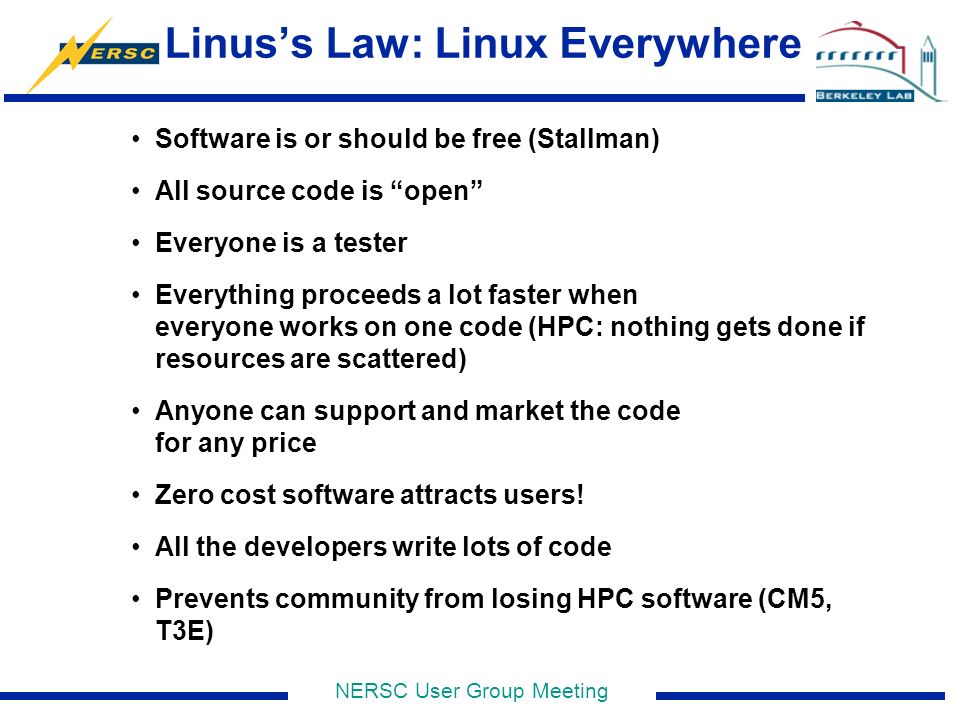 NERSC

Linus's Law: Linux Everywhere

BERKELEY LAB

• Software is or should be free (Stallman)

• All source code is "open"

• Everyone is a tester

• Everything proceeds a lot faster when everyone works on one code (HPC: nothing gets done if resources are scattered)

• Anyone can support and market the code for any price

• Zero cost software attracts users!

• All the developers write lots of code

• Prevents community from losing HPC software (CM5, T3E)

NERSC User Group Meeting